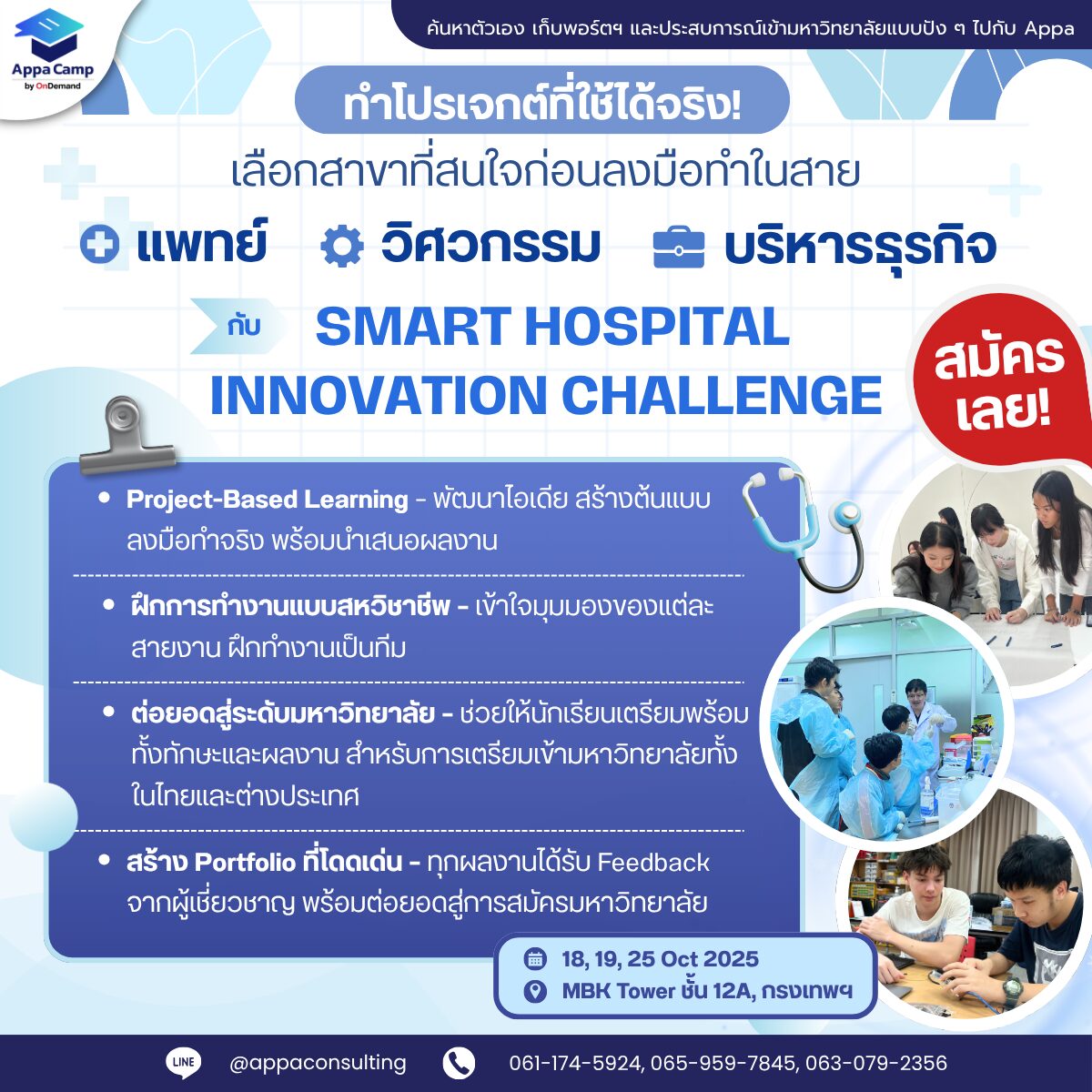 Appa Camp
by OnDemand

ค้นหาตัวเอง เก็บพอร์ตฯ และประสบการณ์เข้ามหาวิทยาลัยแบบปัง ๆ ไปกับ Appa

ทำโปรเจกต์ที่ใช้ได้จริง!

เลือกสาขาที่สนใจก่อนลงมือทำในสาย

แพทย์ วิศวกรรม บริหารธุรกิจ

กับ SMART HOSPITAL INNOVATION CHALLENGE

สมัครเลย!

• Project-Based Learning - พัฒนาไอเดีย สร้างต้นแบบ ลงมือทำจริง พร้อมนำเสนอผลงาน

• ฝึกการทำงานแบบสหวิชาชีพ - เข้าใจมุมมองของแต่ละสายงาน ฝึกทำงานเป็นทีม

• ต่อยอดสู่ระดับมหาวิทยาลัย - ช่วยให้นักเรียนเตรียมพร้อมทั้งทักษะและผลงาน สำหรับการเตรียมเข้ามหาวิทยาลัยทั้งในไทยและต่างประเทศ

• สร้าง Portfolio ที่โดดเด่น - ทุกผลงานได้รับ Feedback จากผู้เชี่ยวชาญ พร้อมต่อยอดสู่การสมัครมหาวิทยาลัย

18, 19, 25 Oct 2025
MBK Tower ชั้น 12A, กรุงเทพฯ

LINE @appaconsulting
061-174-5924, 065-959-7845, 063-079-2356